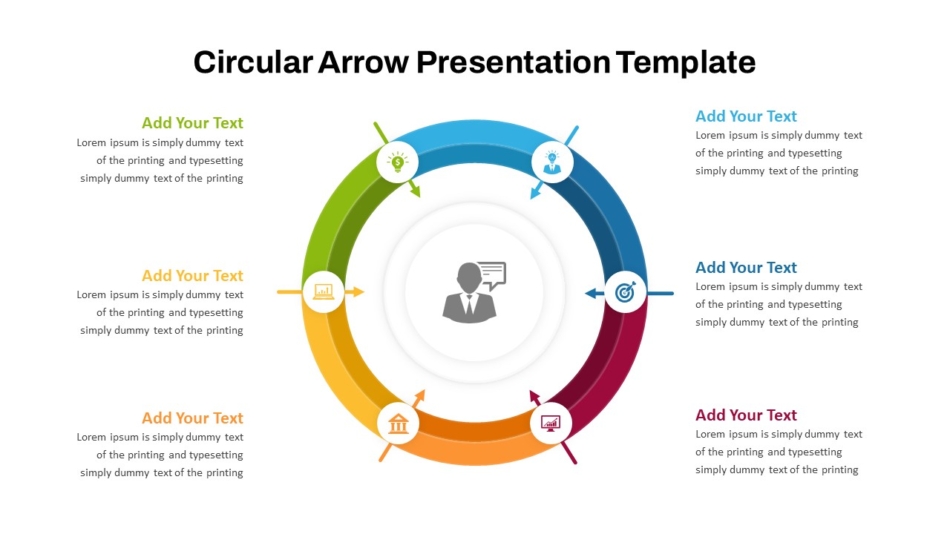 Circular Arrow Presentation Template

Add Your Text
Lorem ipsum is simply dummy text of the printing and typesetting simply dummy text of the printing

Add Your Text
Lorem ipsum is simply dummy text of the printing and typesetting simply dummy text of the printing

Add Your Text
Lorem ipsum is simply dummy text of the printing and typesetting simply dummy text of the printing

Add Your Text
Lorem ipsum is simply dummy text of the printing and typesetting simply dummy text of the printing

Add Your Text
Lorem ipsum is simply dummy text of the printing and typesetting simply dummy text of the printing

Add Your Text
Lorem ipsum is simply dummy text of the printing and typesetting simply dummy text of the printing